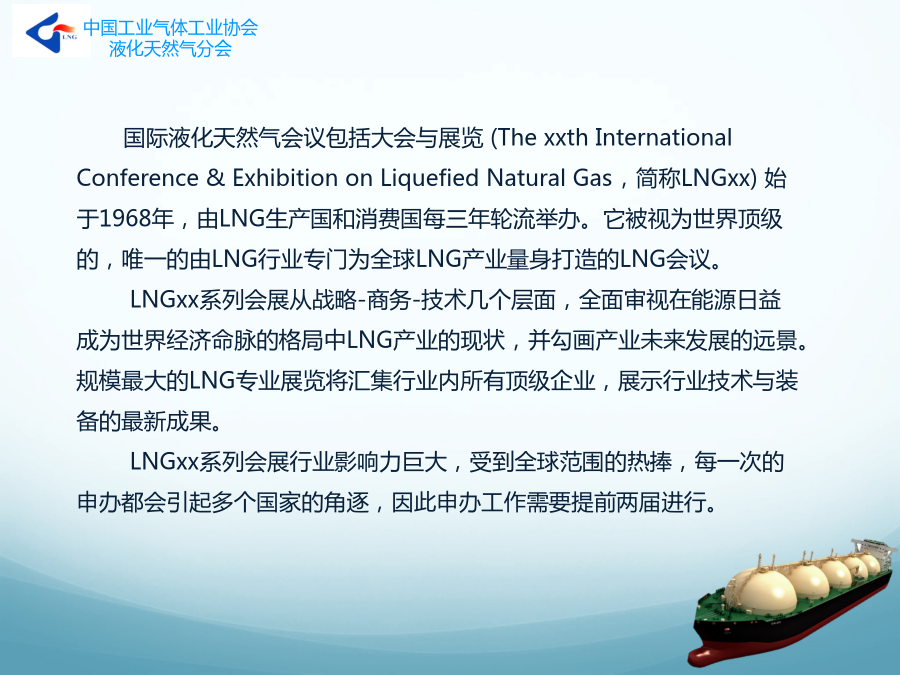 LNG
中国工业气体工业协会
液化天然气分会

国际液化天然气会议包括大会与展览 (The xxth International Conference & Exhibition on Liquefied Natural Gas，简称LNGxx) 始于1968年，由LNG生产国和消费国每三年轮流举办。它被视为世界顶级的，唯一的由LNG行业专门为全球LNG产业量身打造的LNG会议。

LNGxx系列会展从战略-商务-技术几个层面，全面审视在能源日益成为世界经济命脉的格局中LNG产业的现状，并勾画产业未来发展的远景。规模最大的LNG专业展览将汇集行业内所有顶级企业，展示行业技术与装备的最新成果。

LNGxx系列会展行业影响力巨大，受到全球范围的热捧，每一次的申办都会引起多个国家的角逐，因此申办工作需要提前两届进行。